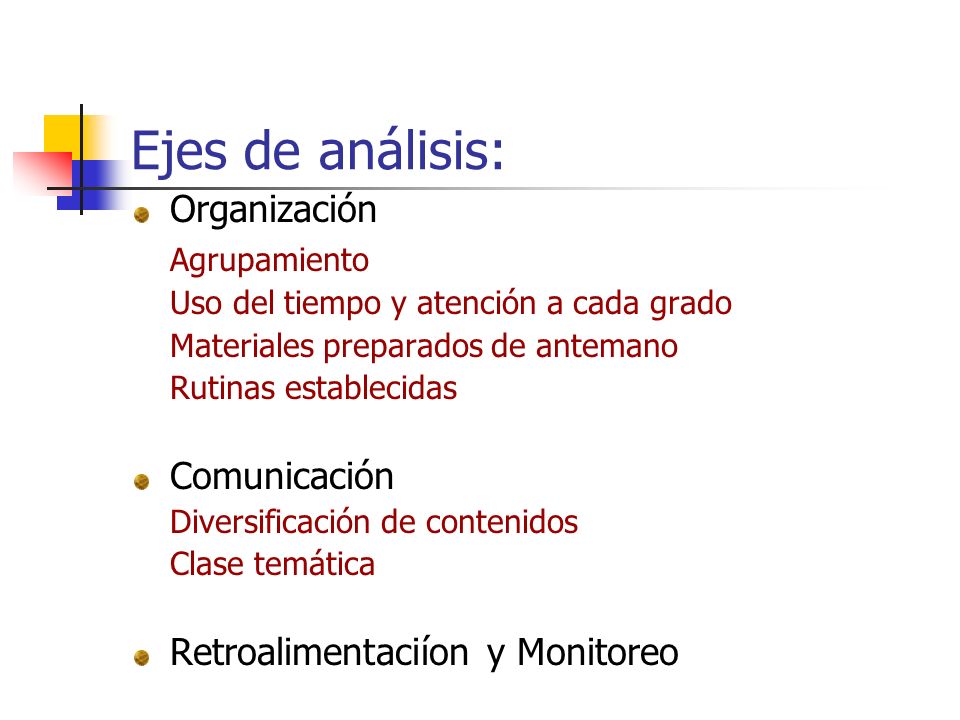 Ejes de análisis:

Organización

Agrupamiento
Uso del tiempo y atención a cada grado
Materiales preparados de antemano
Rutinas establecidas

Comunicación

Diversificación de contenidos
Clase temática

Retroalimentaciíon y Monitoreo